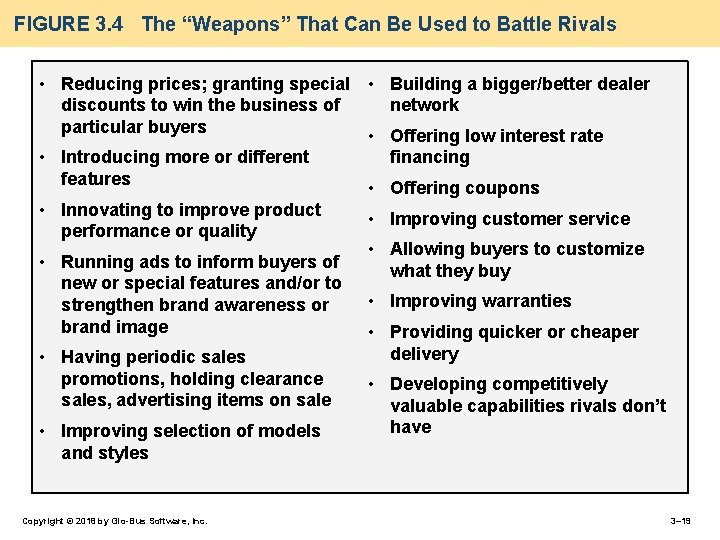 FIGURE 3.4 The “Weapons” That Can Be Used to Battle Rivals

• Reducing prices; granting special discounts to win the business of particular buyers

• Introducing more or different features

• Innovating to improve product performance or quality

• Running ads to inform buyers of new or special features and/or to strengthen brand awareness or brand image

• Having periodic sales promotions, holding clearance sales, advertising items on sale

• Improving selection of models and styles

• Building a bigger/better dealer network

• Offering low interest rate financing

• Offering coupons

• Improving customer service

• Allowing buyers to customize what they buy

• Improving warranties

• Providing quicker or cheaper delivery

• Developing competitively valuable capabilities rivals don’t have

Copyright © 2018 by Glo-Bus Software, Inc.

3–19